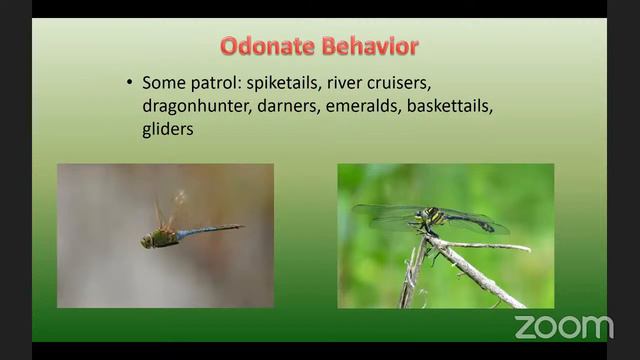 Odonate Behavior

• Some patrol: spiketails, river cruisers, dragonhunter, darners, emeralds, baskettails, gliders

zoom